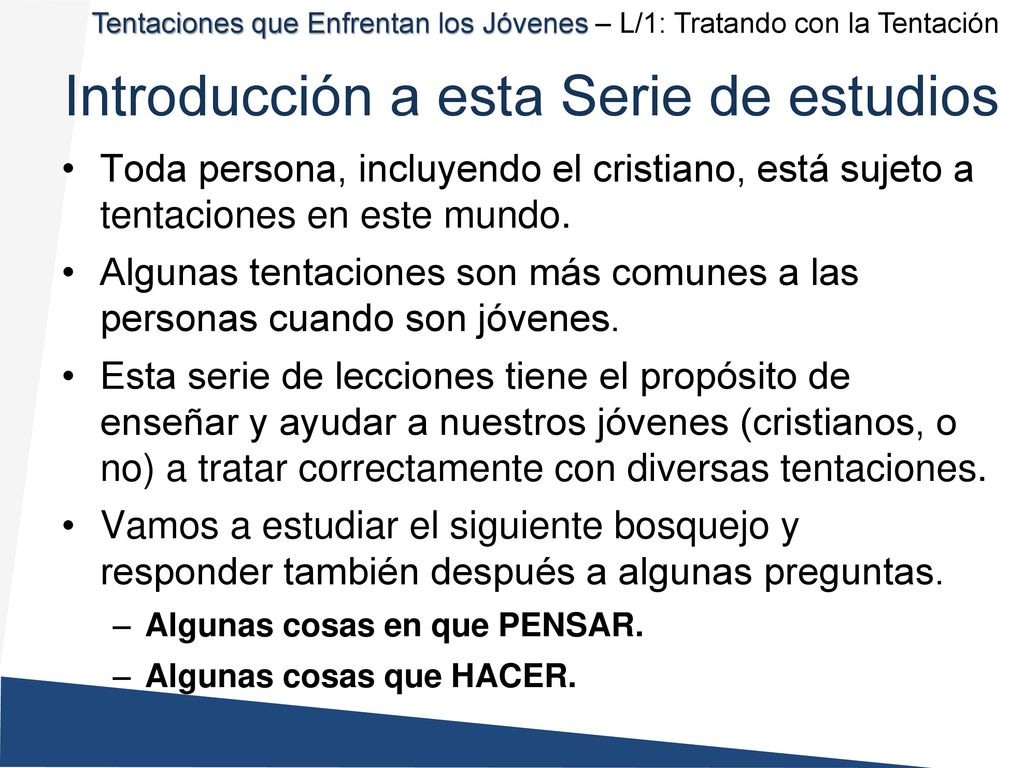 Tentaciones que Enfrentan los Jóvenes – L/1: Tratando con la Tentación

Introducción a esta Serie de estudios

• Toda persona, incluyendo el cristiano, está sujeto a tentaciones en este mundo.

• Algunas tentaciones son más comunes a las personas cuando son jóvenes.

• Esta serie de lecciones tiene el propósito de enseñar y ayudar a nuestros jóvenes (cristianos, o no) a tratar correctamente con diversas tentaciones.

• Vamos a estudiar el siguiente bosquejo y responder también después a algunas preguntas.

– Algunas cosas en que PENSAR.

– Algunas cosas que HACER.